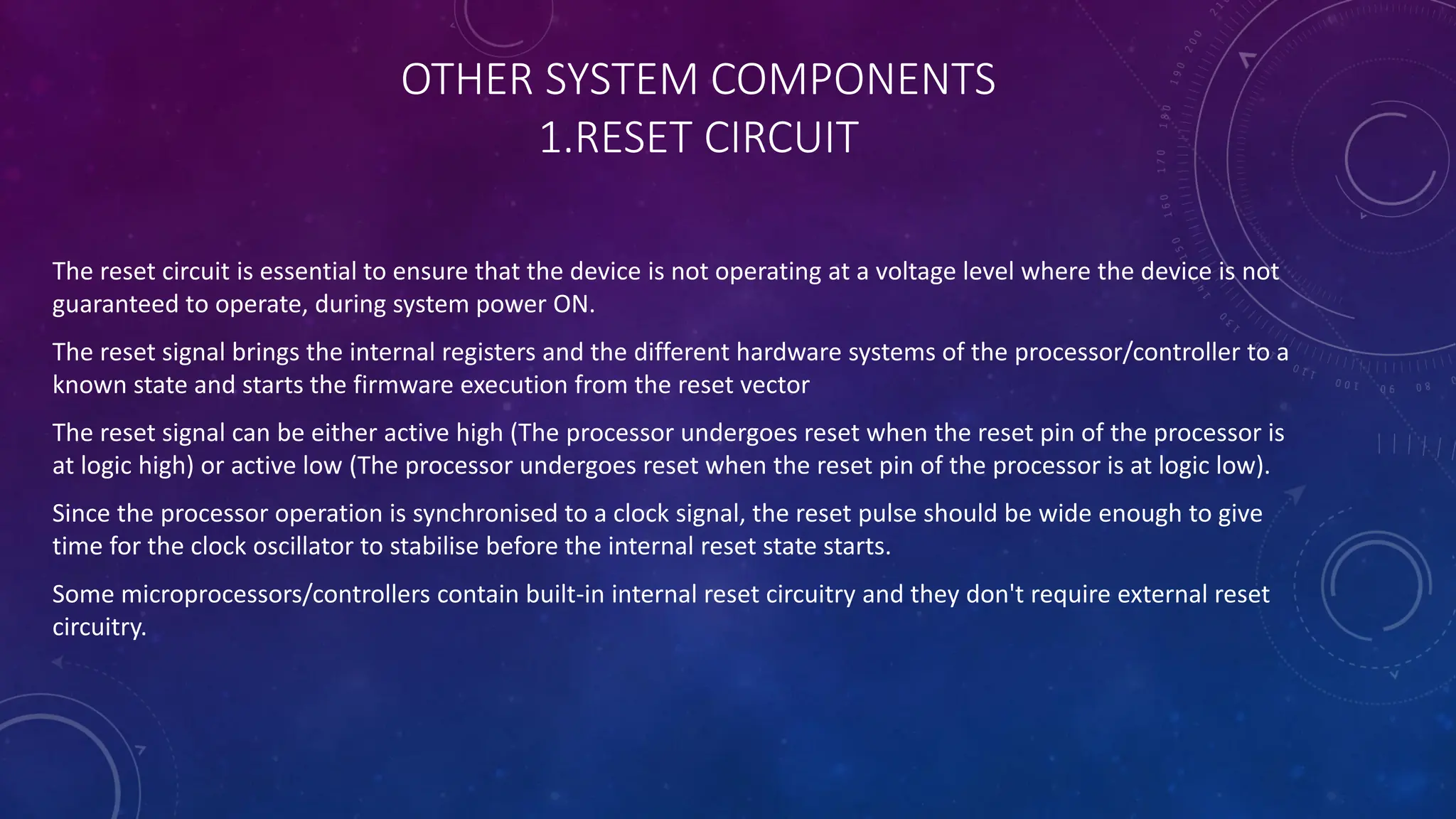 OTHER SYSTEM COMPONENTS
1.RESET CIRCUIT

The reset circuit is essential to ensure that the device is not operating at a voltage level where the device is not guaranteed to operate, during system power ON.

The reset signal brings the internal registers and the different hardware systems of the processor/controller to a known state and starts the firmware execution from the reset vector

The reset signal can be either active high (The processor undergoes reset when the reset pin of the processor is at logic high) or active low (The processor undergoes reset when the reset pin of the processor is at logic low).

Since the processor operation is synchronised to a clock signal, the reset pulse should be wide enough to give time for the clock oscillator to stabilise before the internal reset state starts.

Some microprocessors/controllers contain built-in internal reset circuitry and they don't require external reset circuitry.